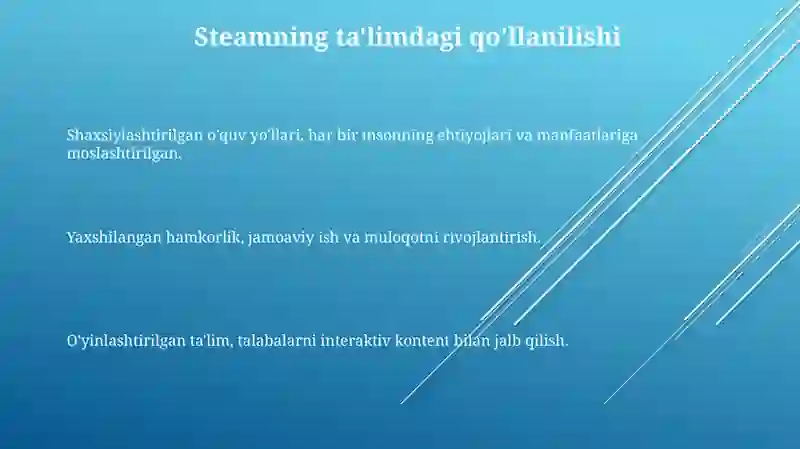 Steamning ta'limdagi qo'llanilishi

Shaxsiylashtirilgan o'quv yo'llari, har bir insonning ehtiyojlari va manfaatlariga moslashtirilgan.

Yaxshilangan hamkorlik, jamoaviy ish va muloqotni rivojlantirish.

O'yinlashtirilgan ta'lim, talabalarni interaktiv kontent bilan jalb qilish.